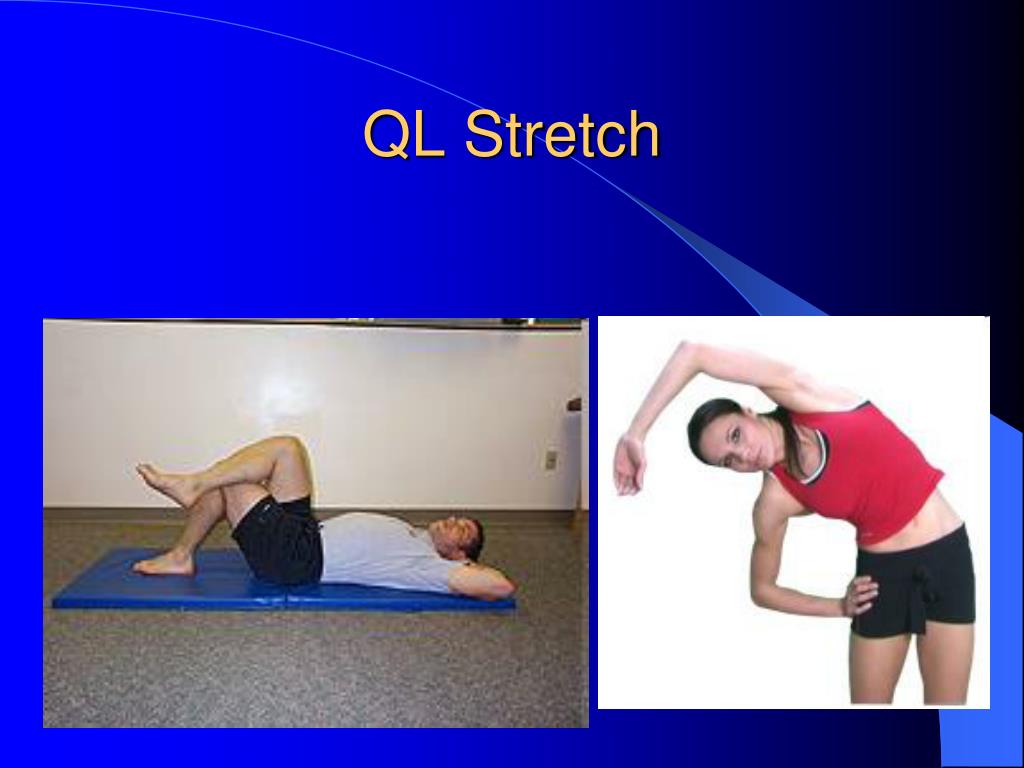 QL Stretch